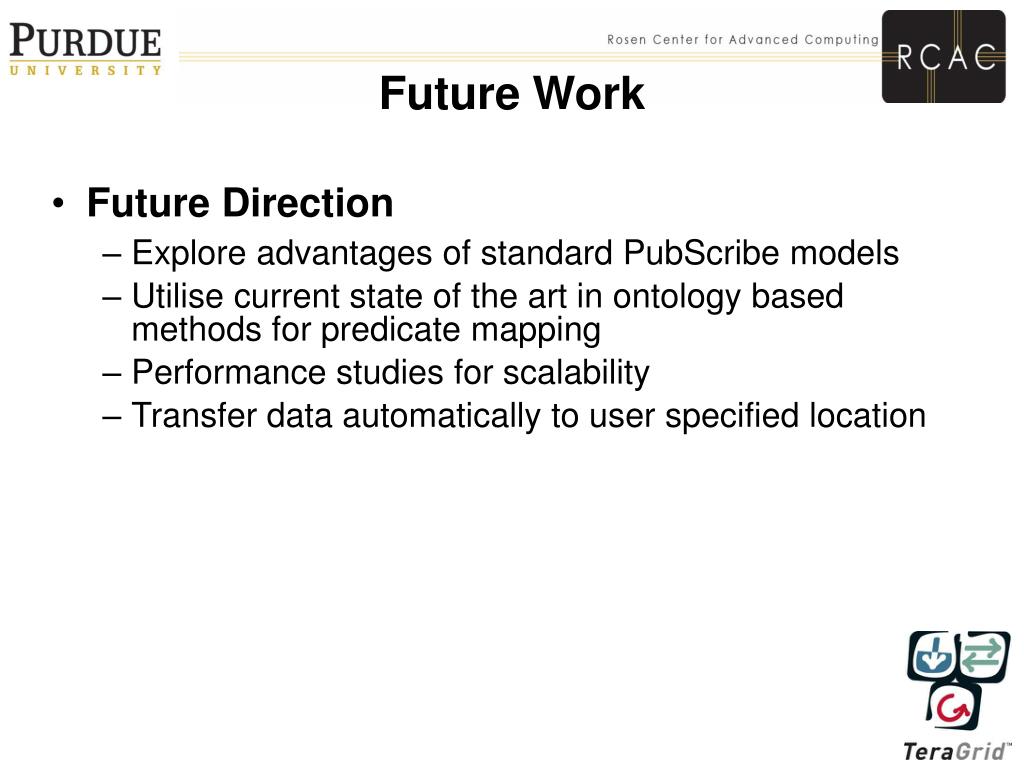 PURDUE
UNIVERSITY

Rosen Center for Advanced Computing

RCAC

Future Work

• Future Direction
– Explore advantages of standard PubScribe models
– Utilise current state of the art in ontology based methods for predicate mapping
– Performance studies for scalability
– Transfer data automatically to user specified location

TeraGrid™